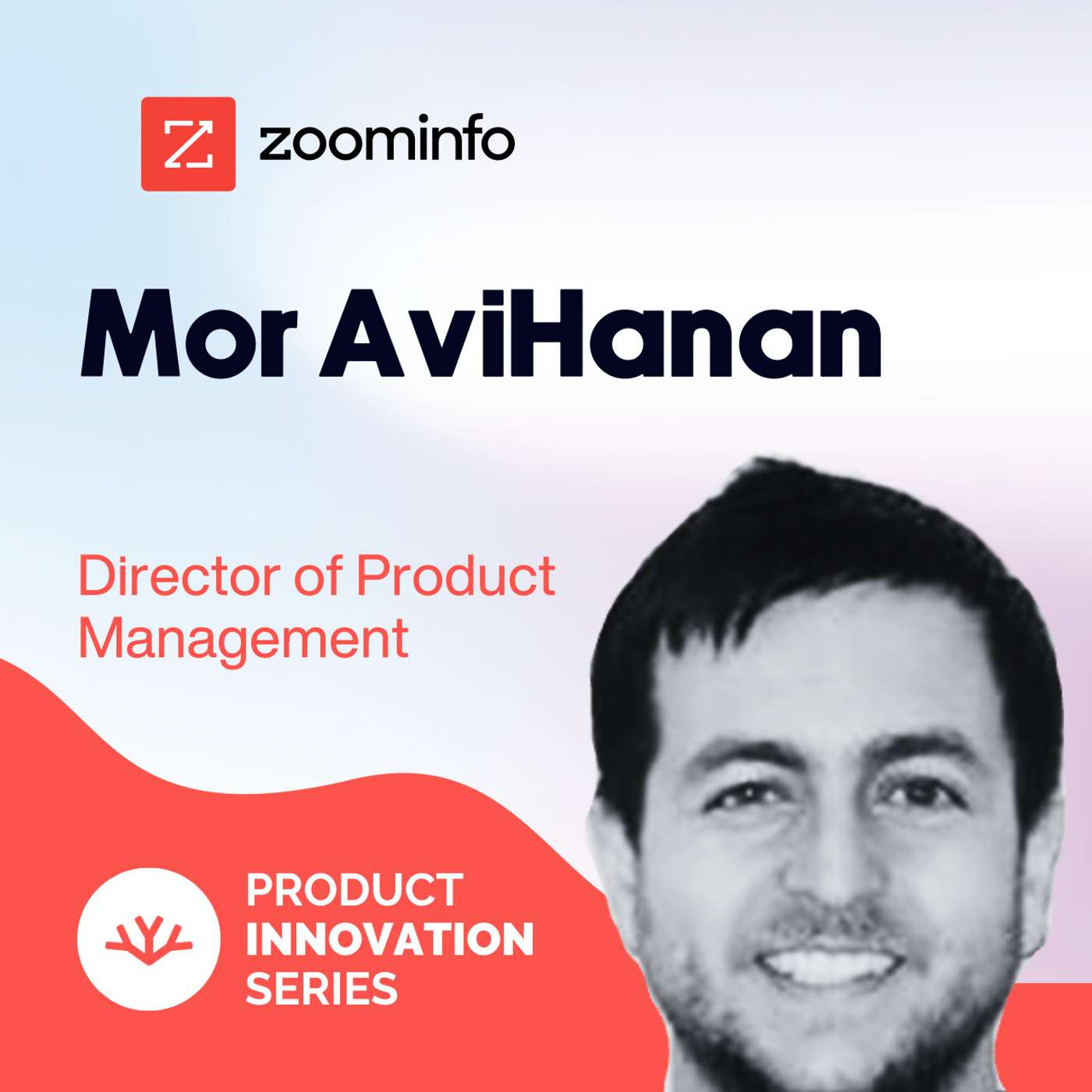 zoominfo

Mor AviHanan

Director of Product Management

PRODUCT INNOVATION SERIES